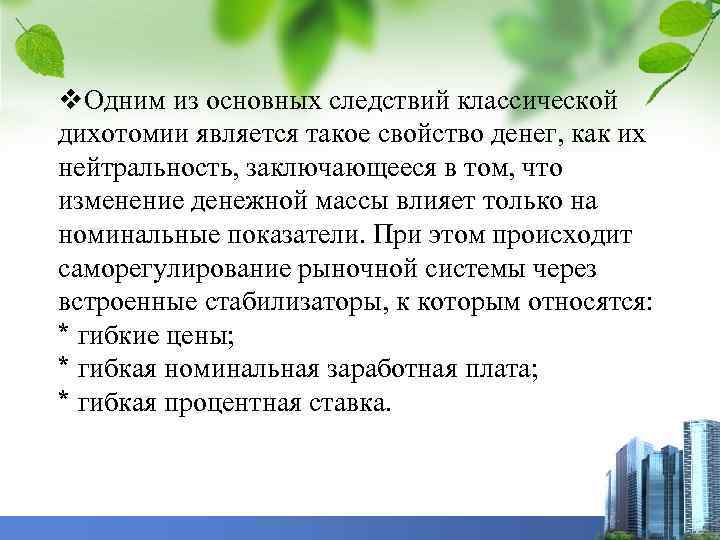 ❖Одним из основных следствий классической дихотомии является такое свойство денег, как их нейтральность, заключающееся в том, что изменение денежной массы влияет только на номинальные показатели. При этом происходит саморегулирование рыночной системы через встроенные стабилизаторы, к которым относятся:
* гибкие цены;
* гибкая номинальная заработная плата;
* гибкая процентная ставка.